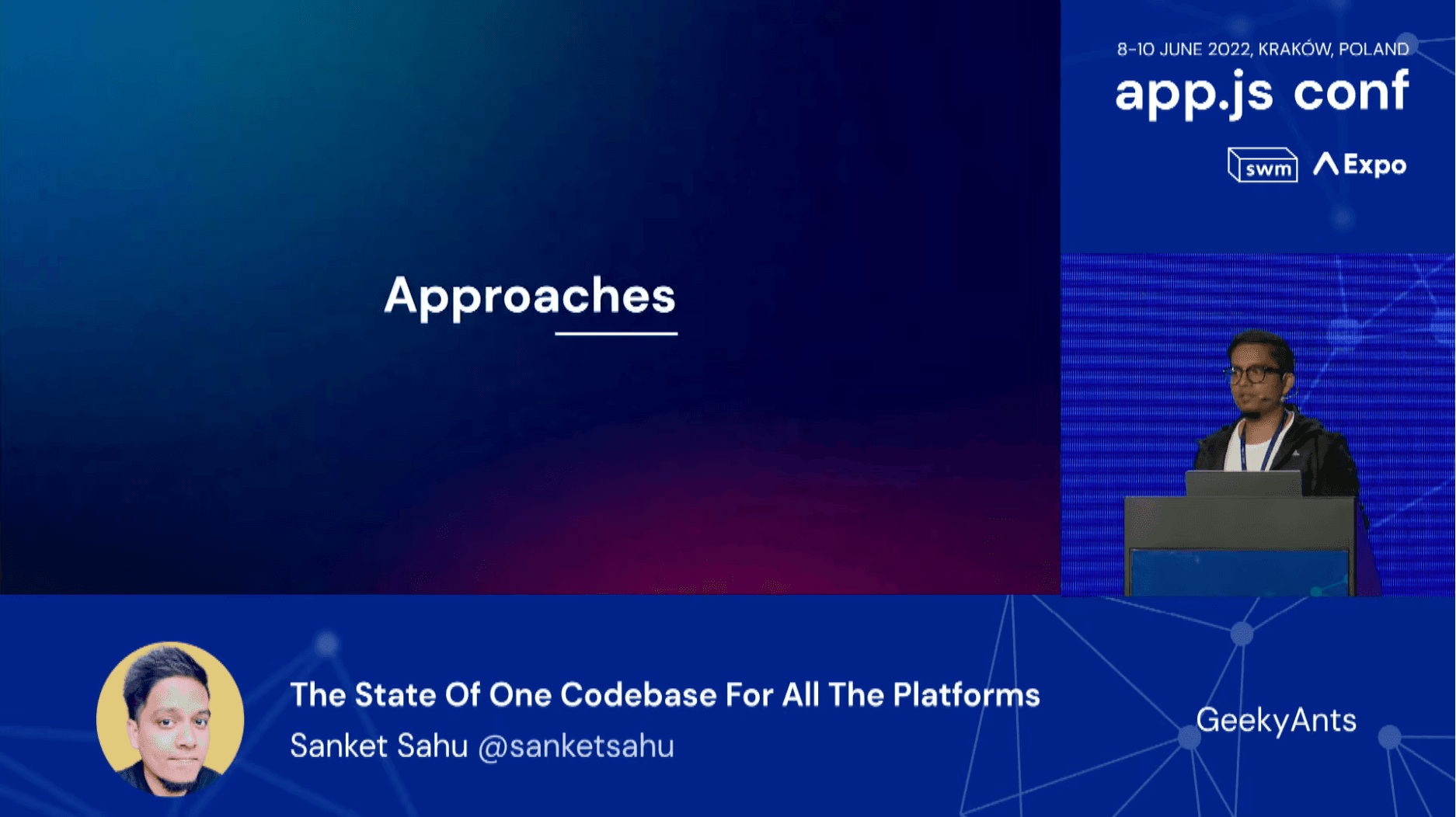 Approaches

8-10 JUNE 2022, KRAKÓW, POLAND
app.js conf
swm Expo

The State Of One Codebase For All The Platforms
Sanket Sahu @sanketsahu

GeekyAnts